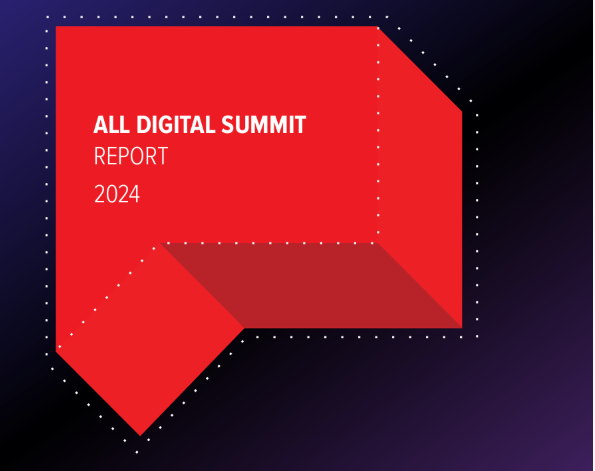 ALL DIGITAL SUMMIT
REPORT
2024